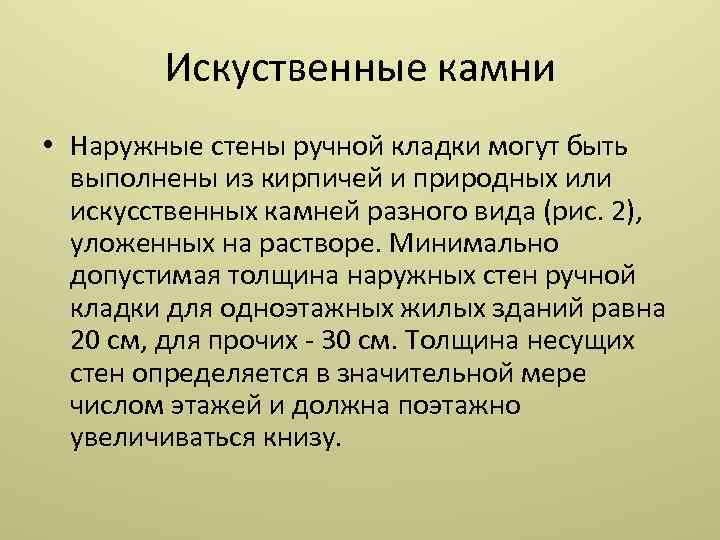 Искуственные камни

• Наружные стены ручной кладки могут быть выполнены из кирпичей и природных или искусственных камней разного вида (рис. 2), уложенных на растворе. Минимально допустимая толщина наружных стен ручной кладки для одноэтажных жилых зданий равна 20 см, для прочих - 30 см. Толщина несущих стен определяется в значительной мере числом этажей и должна поэтажно увеличиваться книзу.